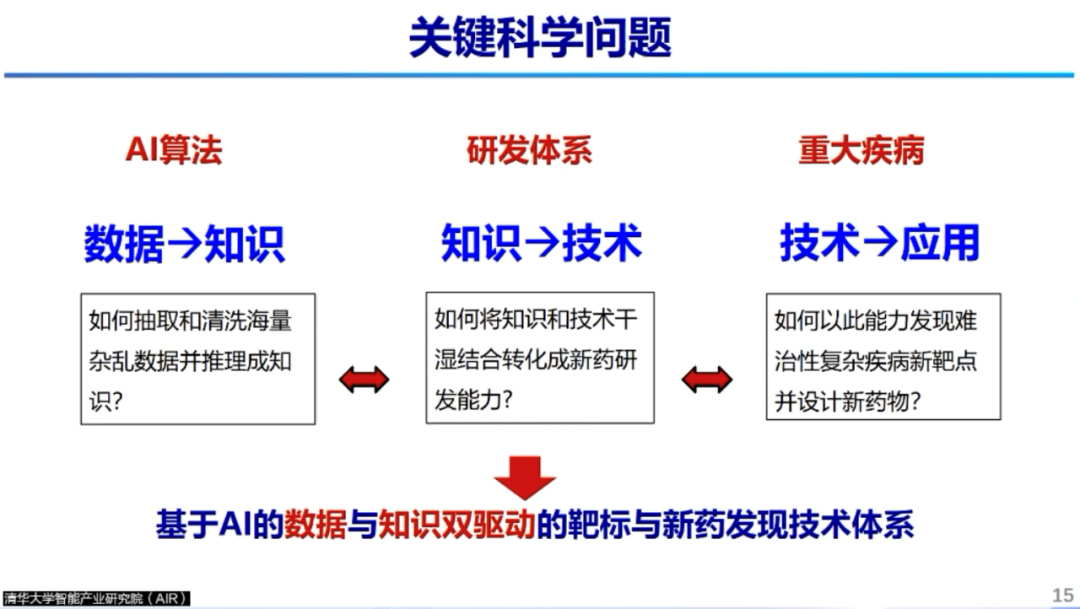 关键科学问题

AI算法

数据→知识

如何抽取和清洗海量杂乱数据并推理成知识?

研发体系

知识→技术

如何将知识和技术干湿结合转化成新药研发能力?

重大疾病

技术→应用

如何以此能力发现难治性复杂疾病新靶点并设计新药物?

基于AI的数据与知识双驱动的靶标与新药发现技术体系

清华大学智能产业研究院（AIR）

15